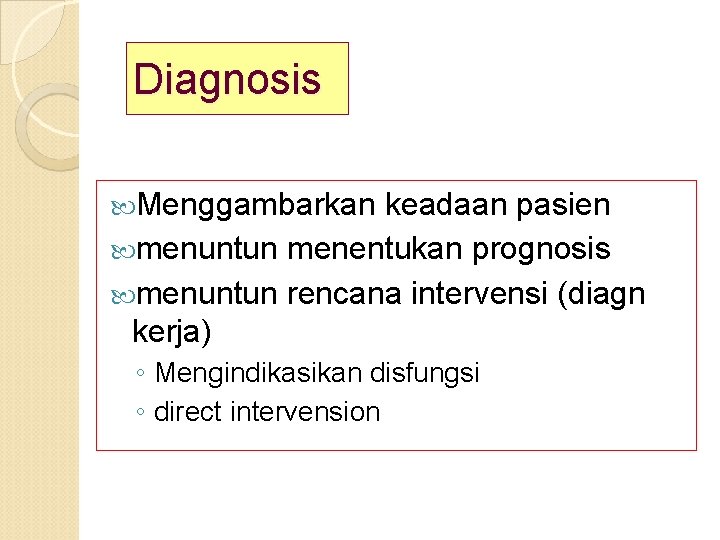 Diagnosis

Menggambarkan keadaan pasien
menuntun menentukan prognosis
menuntun rencana intervensi (diagn kerja)
◦ Mengindikasikan disfungsi
◦ direct intervension